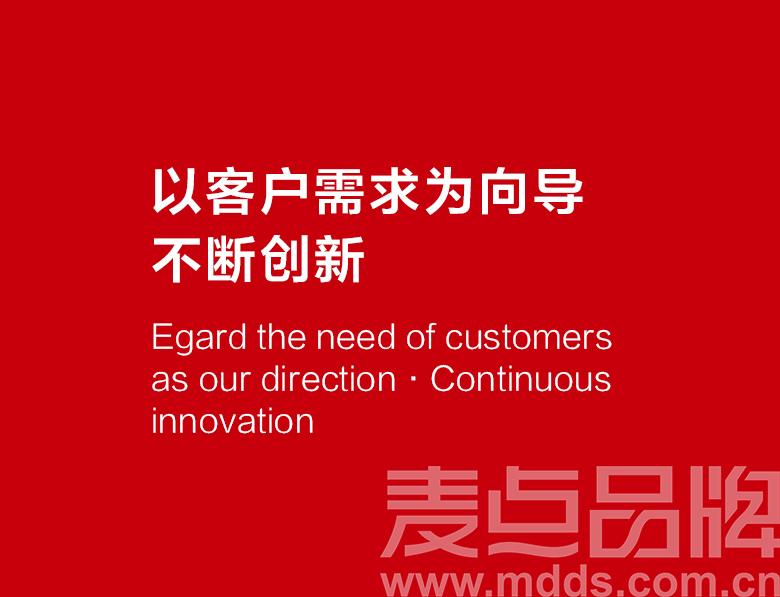 以客户需求为向导
不断创新

Egard the need of customers as our direction · Continuous innovation

麦点品牌
www.mdds.com.cn